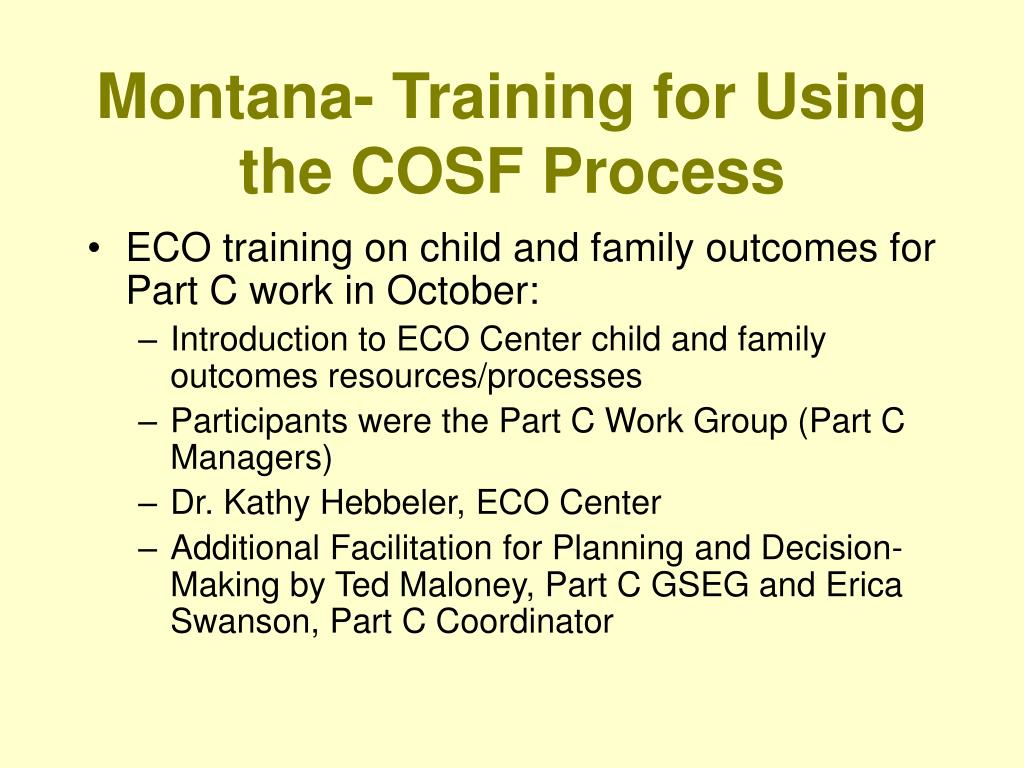 Montana- Training for Using the COSF Process

• ECO training on child and family outcomes for Part C work in October:
– Introduction to ECO Center child and family outcomes resources/processes
– Participants were the Part C Work Group (Part C Managers)
– Dr. Kathy Hebbeler, ECO Center
– Additional Facilitation for Planning and Decision-Making by Ted Maloney, Part C GSEG and Erica Swanson, Part C Coordinator